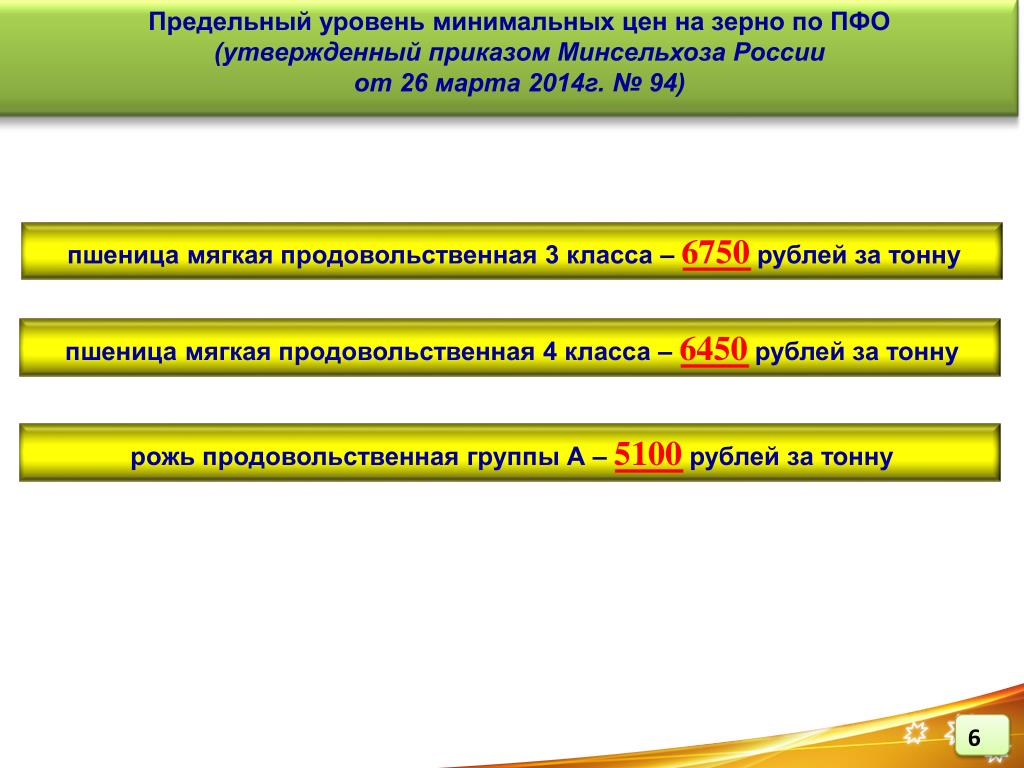 Предельный уровень минимальных цен на зерно по ПФО
(утвержденный приказом Минсельхоза России
от 26 марта 2014г. № 94)

пшеница мягкая продовольственная 3 класса – 6750 рублей за тонну

пшеница мягкая продовольственная 4 класса – 6450 рублей за тонну

рожь продовольственная группы А – 5100 рублей за тонну

6